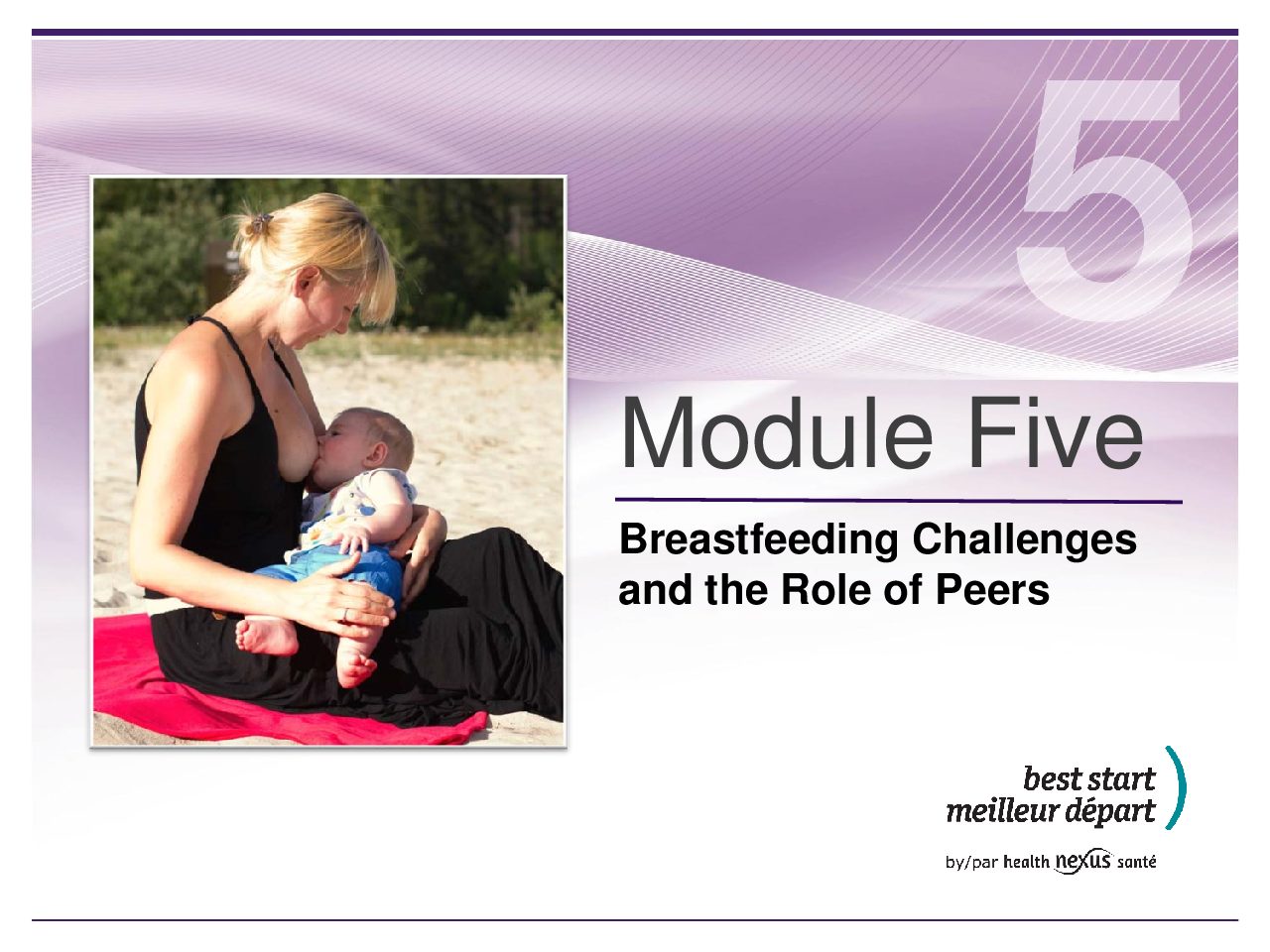 5

Module Five

Breastfeeding Challenges and the Role of Peers

best start
meilleur départ

by/par health nexus santé